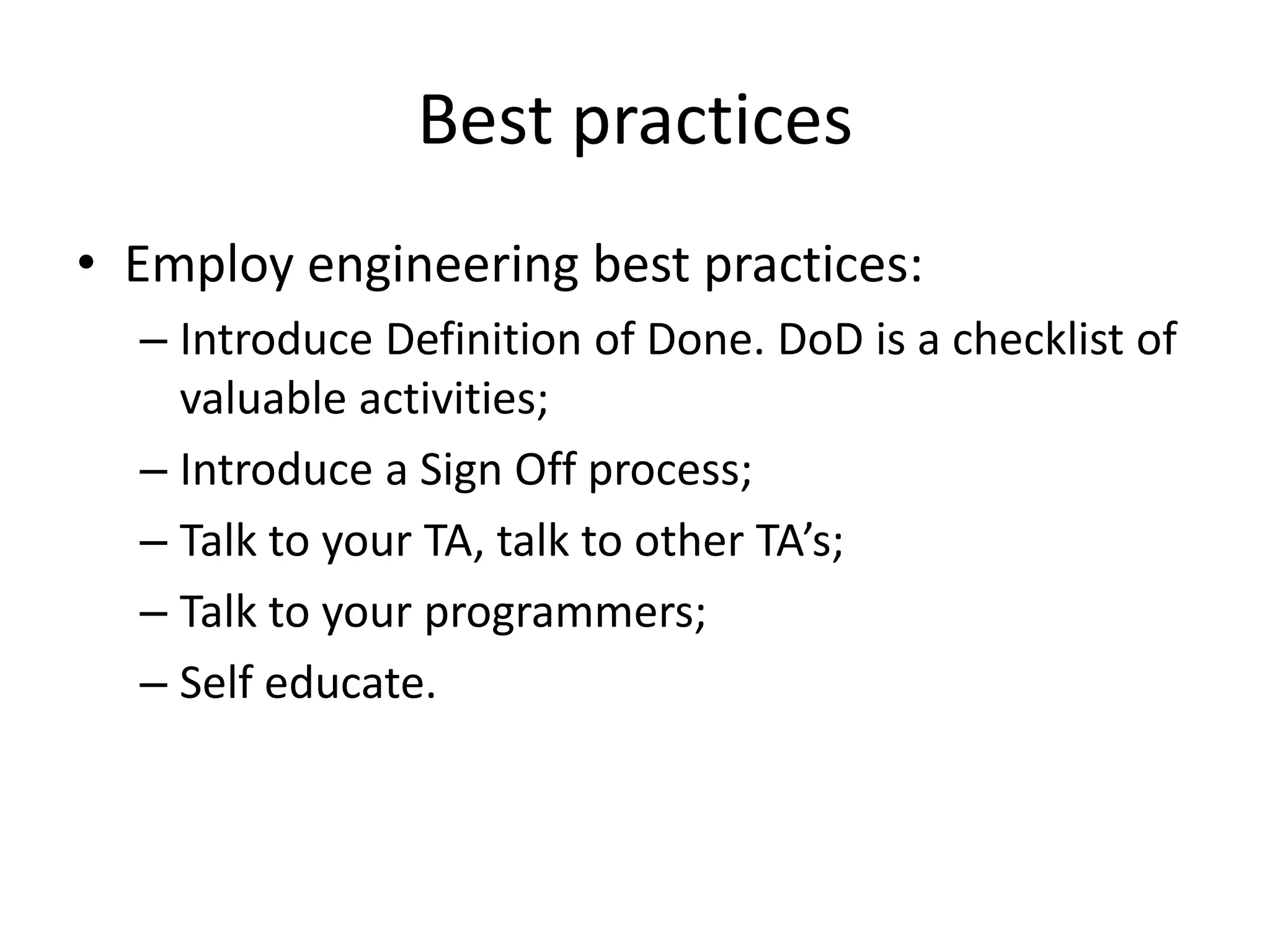 Best practices

• Employ engineering best practices:
– Introduce Definition of Done. DoD is a checklist of valuable activities;
– Introduce a Sign Off process;
– Talk to your TA, talk to other TA’s;
– Talk to your programmers;
– Self educate.